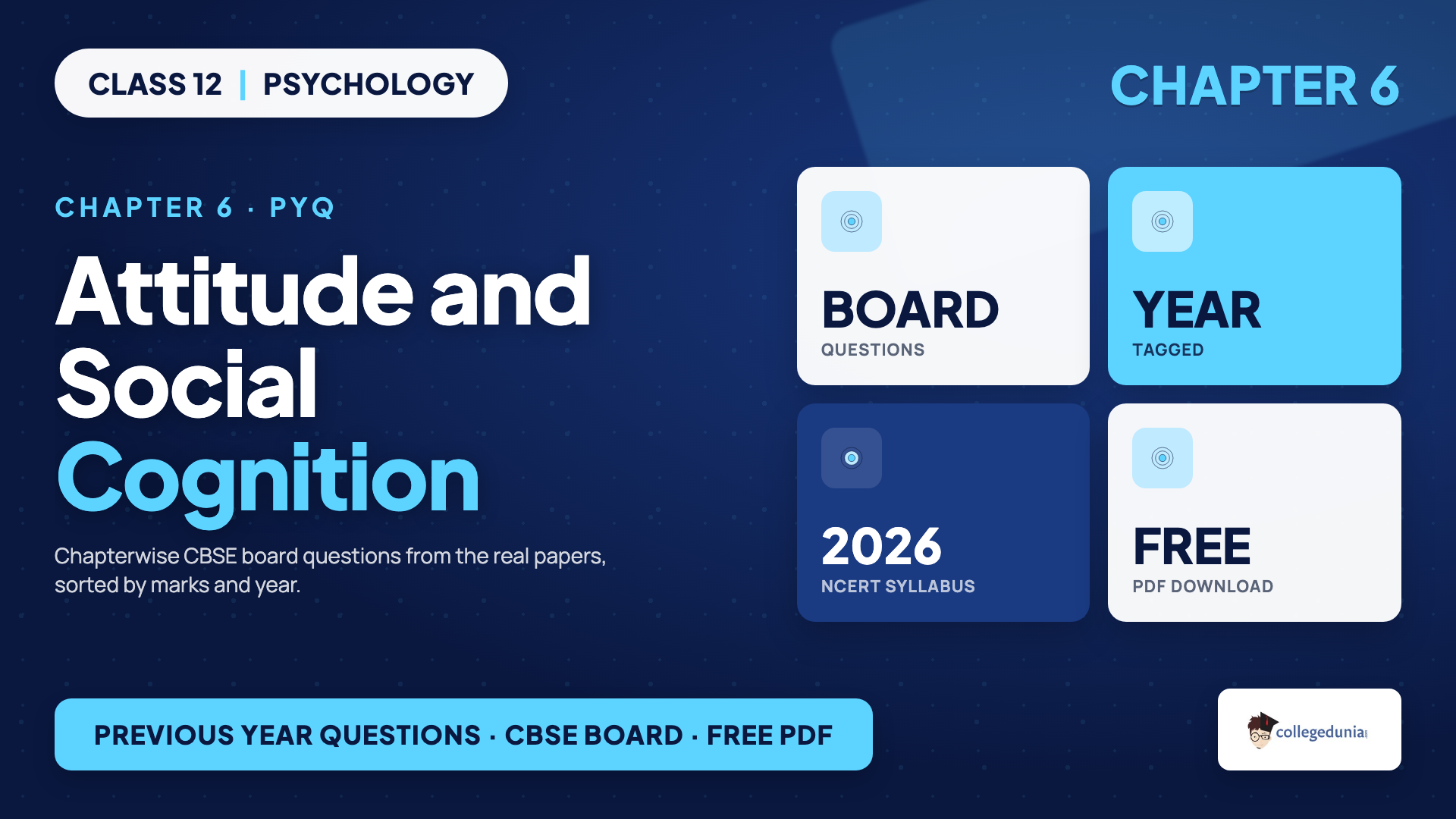 CLASS 12 | PSYCHOLOGY

CHAPTER 6

CHAPTER 6 · PYQ

Attitude and Social Cognition

Chapterwise CBSE board questions from the real papers, sorted by marks and year.

BOARD
QUESTIONS

YEAR
TAGGED

2026
NCERT SYLLABUS

FREE
PDF DOWNLOAD

PREVIOUS YEAR QUESTIONS · CBSE BOARD · FREE PDF

collegedunia